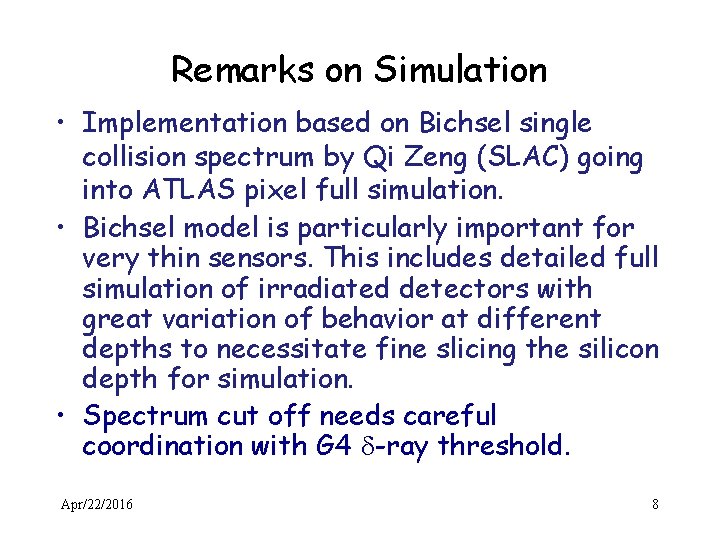 Remarks on Simulation

• Implementation based on Bichsel single collision spectrum by Qi Zeng (SLAC) going into ATLAS pixel full simulation.

• Bichsel model is particularly important for very thin sensors. This includes detailed full simulation of irradiated detectors with great variation of behavior at different depths to necessitate fine slicing the silicon depth for simulation.

• Spectrum cut off needs careful coordination with G4 $\delta$-ray threshold.

Apr/22/2016

8